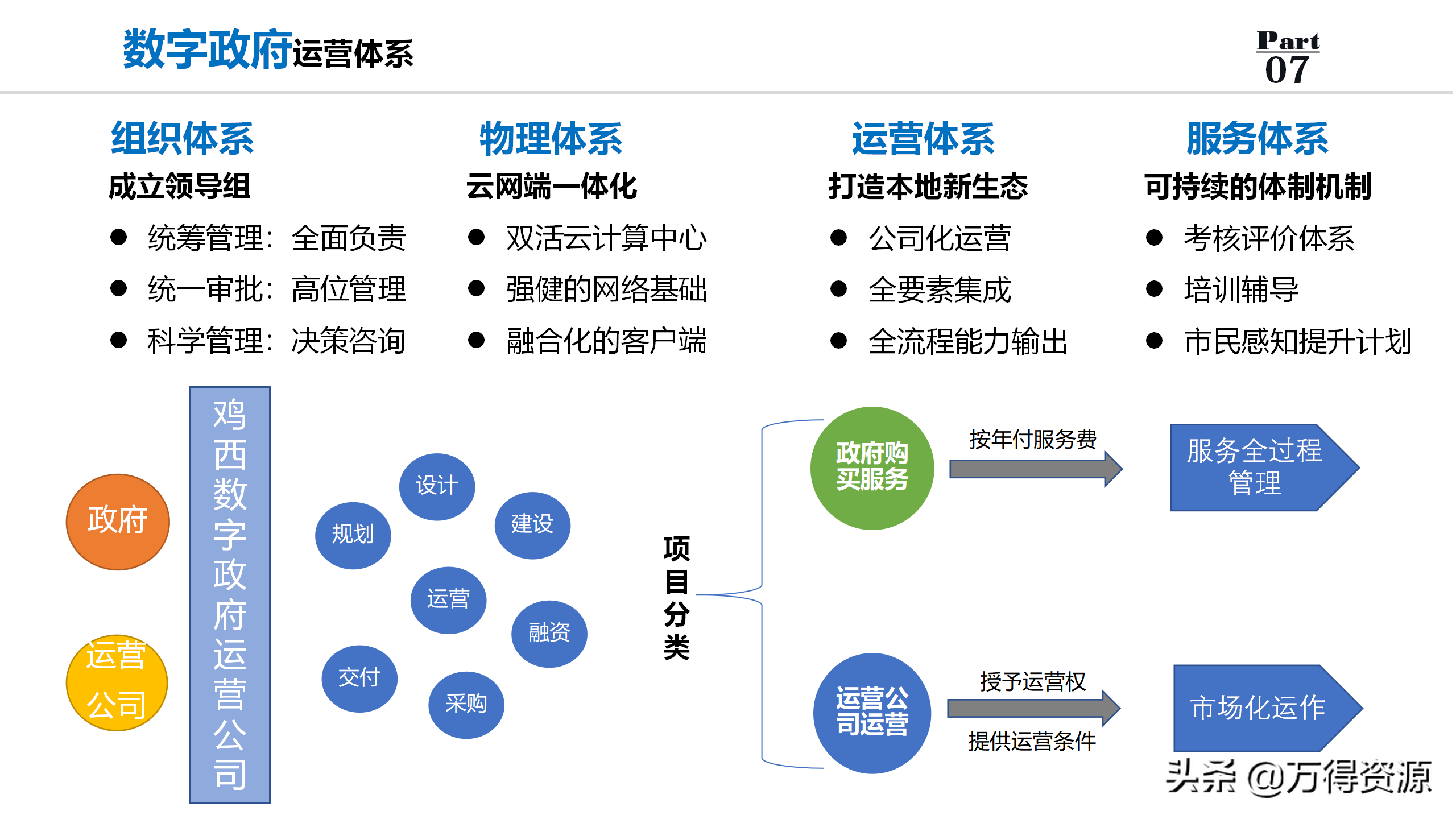 数字政府运营体系

Part 07

组织体系
成立领导组
● 统筹管理：全面负责
● 统一审批：高位管理
● 科学管理：决策咨询

物理体系
云网端一体化
● 双活云计算中心
● 强健的网络基础
● 融合化的客户端

运营体系
打造本地新生态
● 公司化运营
● 全要素集成
● 全流程能力输出

服务体系
可持续的体制机制
● 考核评价体系
● 培训辅导
● 市民感知提升计划

政府

运营公司

鸡西数字政府运营公司

设计
规划
建设
运营
融资
交付
采购

项目分类

政府购买服务
按年付服务费
服务全过程管理

运营公司运营
授予运营权
提供运营条件
市场化运作

头条 @万得资源